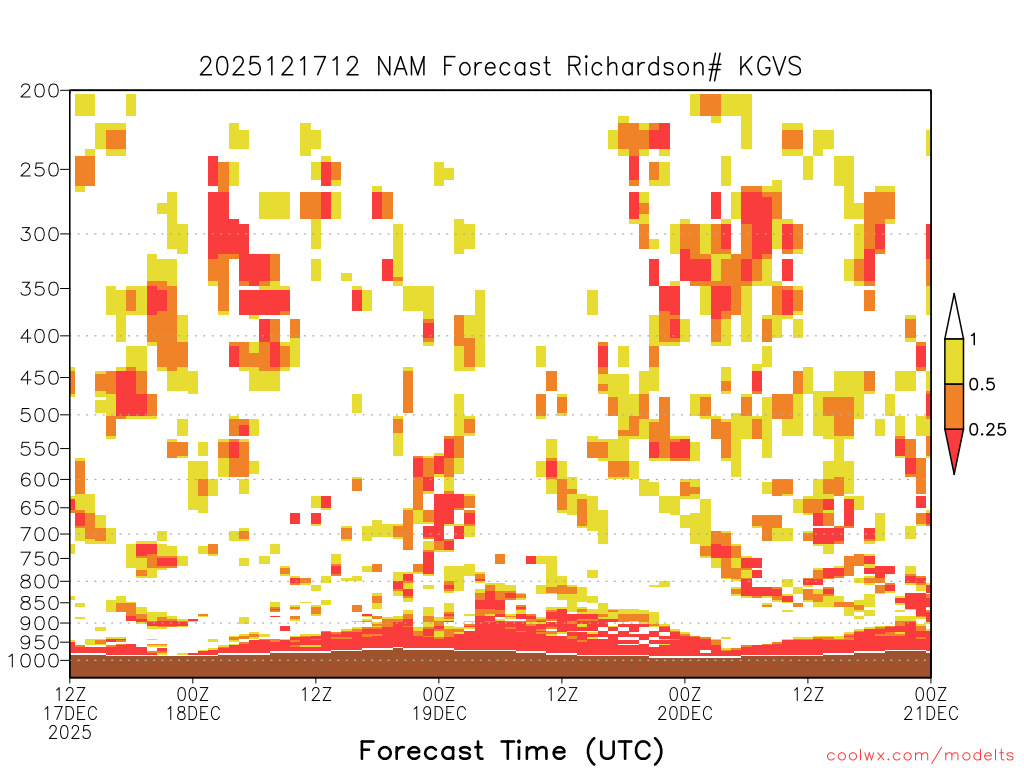 2025121712 NAM Forecast Richardson# KGVS

200
250
300
350
400
450
500
550
600
650
700
750
800
850
900
950
1000

1
0.5
0.25

12Z
17DEC
2025
00Z
18DEC
12Z
00Z
19DEC
12Z
00Z
20DEC
12Z
00Z
21DEC

Forecast Time (UTC)

coolwx.com/modelts